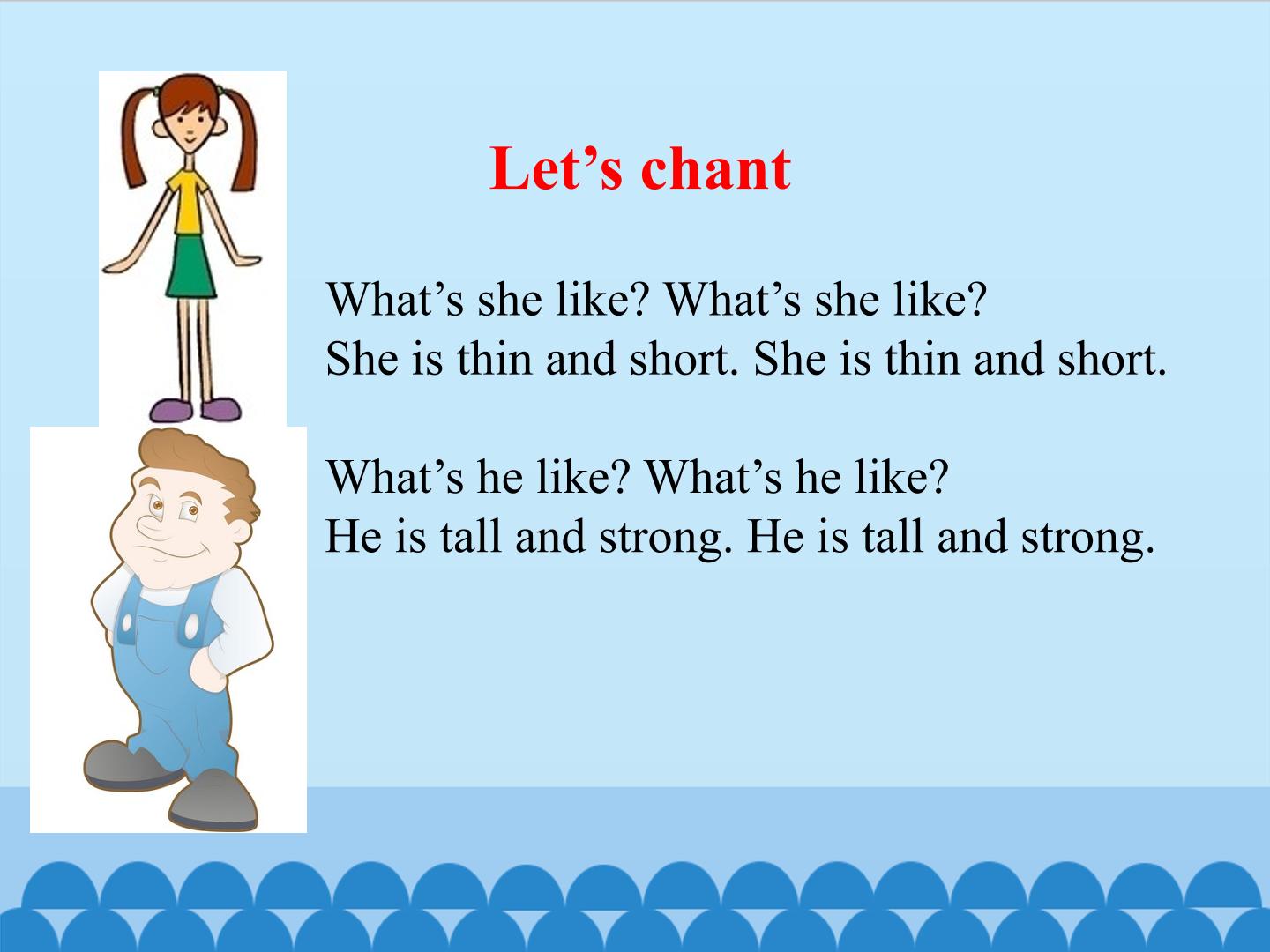 Let's chant

What's she like? What's she like?
She is thin and short. She is thin and short.

What's he like? What's he like?
He is tall and strong. He is tall and strong.